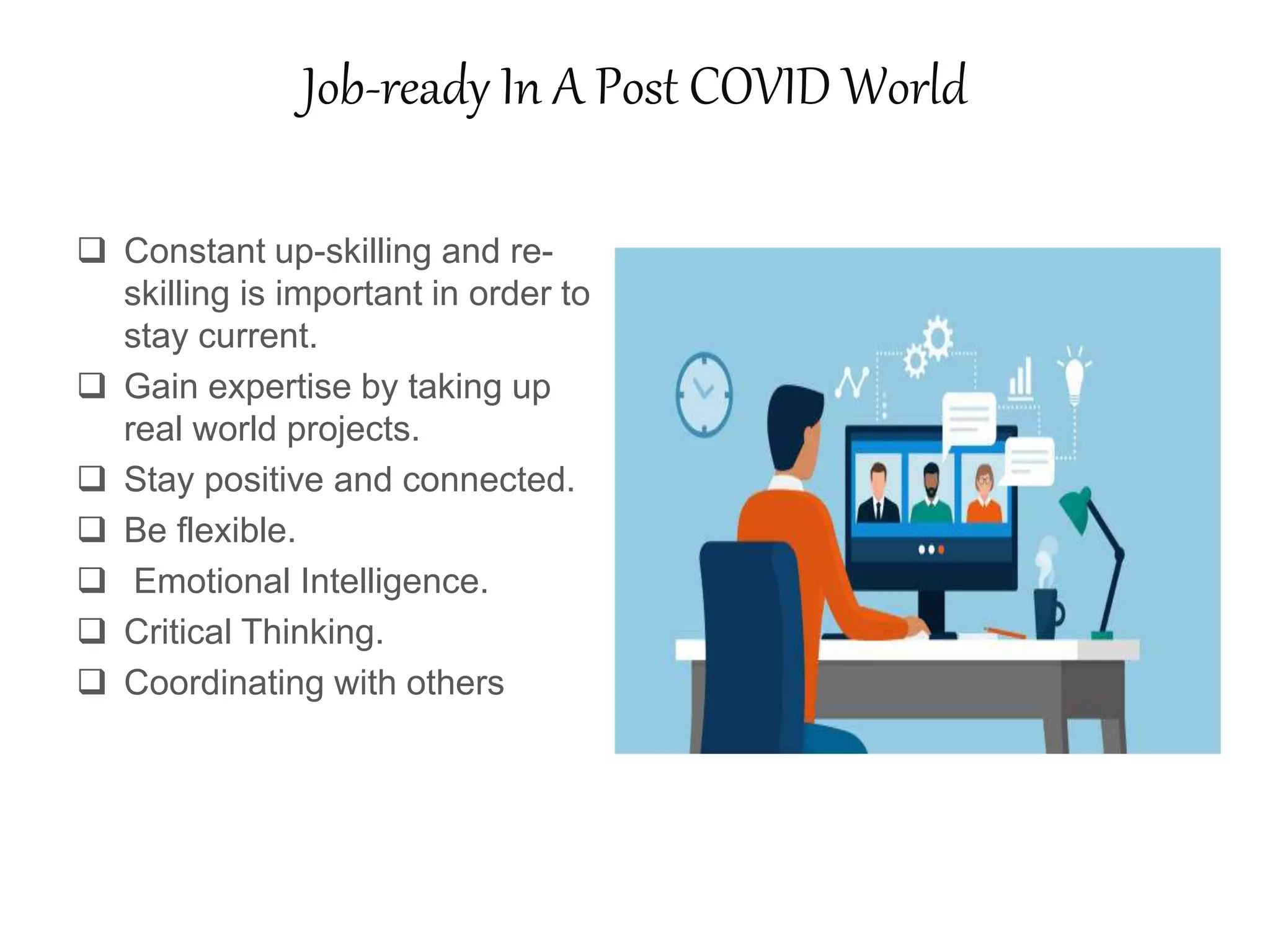 Job-ready In A Post COVID World

❑ Constant up-skilling and re-skilling is important in order to stay current.
❑ Gain expertise by taking up real world projects.
❑ Stay positive and connected.
❑ Be flexible.
❑ Emotional Intelligence.
❑ Critical Thinking.
❑ Coordinating with others